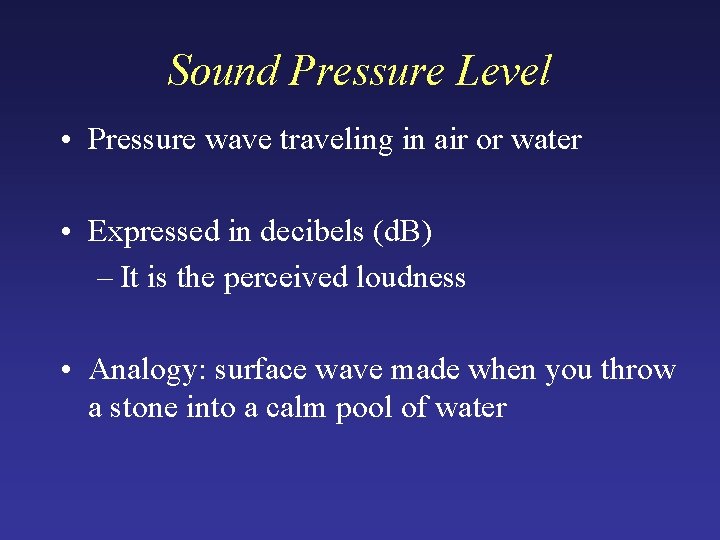 Sound Pressure Level

• Pressure wave traveling in air or water

• Expressed in decibels (dB)
– It is the perceived loudness

• Analogy: surface wave made when you throw a stone into a calm pool of water